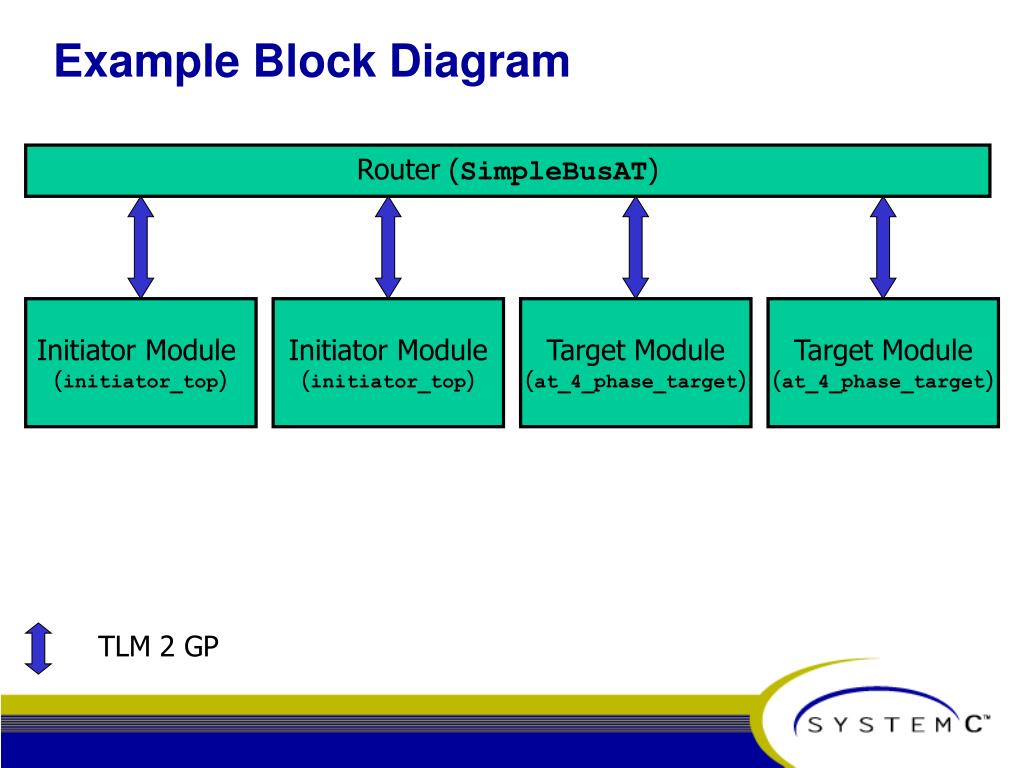 Example Block Diagram

Router (SimpleBusAT)

Initiator Module (initiator_top)

Initiator Module (initiator_top)

Target Module (at_4_phase_target)

Target Module (at_4_phase_target)

TLM 2 GP

SYSTEM C™